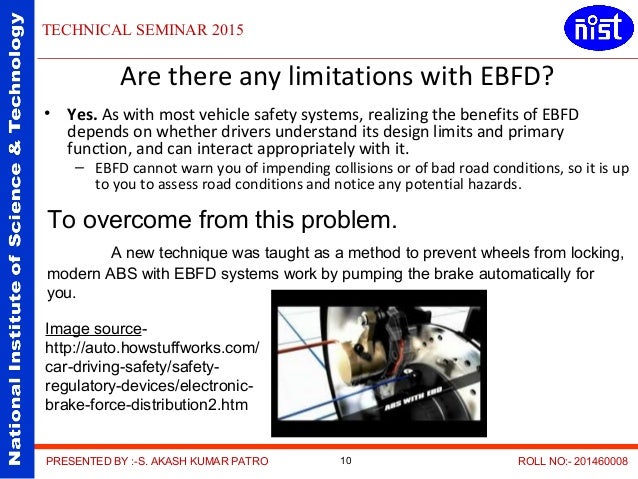 National Institute of Science & Technology

TECHNICAL SEMINAR 2015

nist

Are there any limitations with EBFD?

• **Yes.** As with most vehicle safety systems, realizing the benefits of EBFD depends on whether drivers understand its design limits and primary function, and can interact appropriately with it.
– EBFD cannot warn you of impending collisions or of bad road conditions, so it is up to you to assess road conditions and notice any potential hazards.

To overcome from this problem.

A new technique was taught as a method to prevent wheels from locking, modern ABS with EBFD systems work by pumping the brake automatically for you.

Image source- http://auto.howstuffworks.com/car-driving-safety/safety-regulatory-devices/electronic-brake-force-distribution2.htm

ABS WITH EBD

PRESENTED BY :-S. AKASH KUMAR PATRO 10 ROLL NO:- 201460008